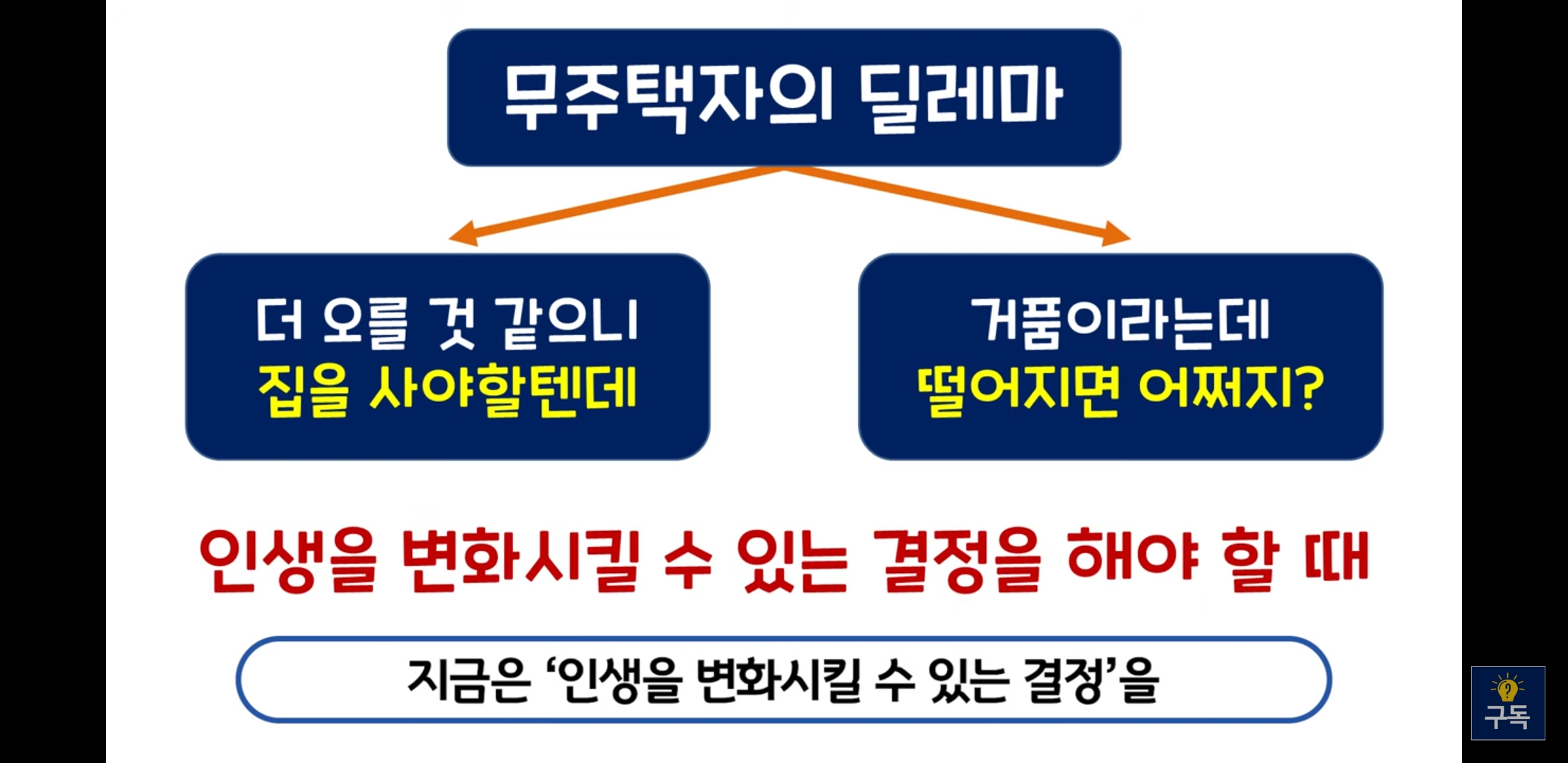 무주택자의 딜레마

더 오를 것 같으니
집을 사야할텐데

거품이라는데
떨어지면 어쩌지?

인생을 변화시킬 수 있는 결정을 해야 할 때

지금은 '인생을 변화시킬 수 있는 결정'을

구독